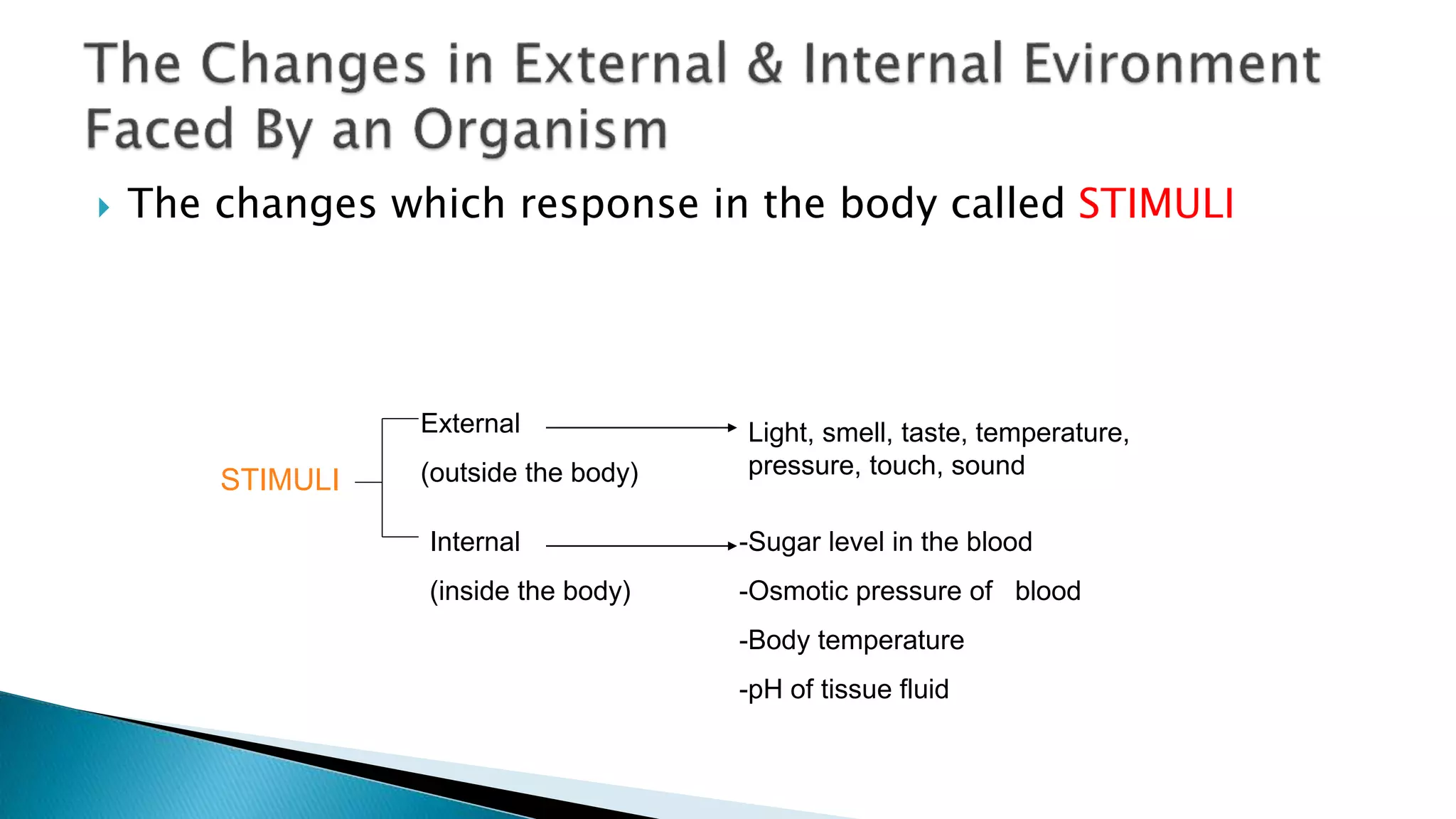 The Changes in External & Internal Evironment Faced By an Organism

The changes which response in the body called STIMULI

STIMULI

External

(outside the body)

Light, smell, taste, temperature, pressure, touch, sound

Internal

(inside the body)

-Sugar level in the blood

-Osmotic pressure of blood

-Body temperature

-pH of tissue fluid